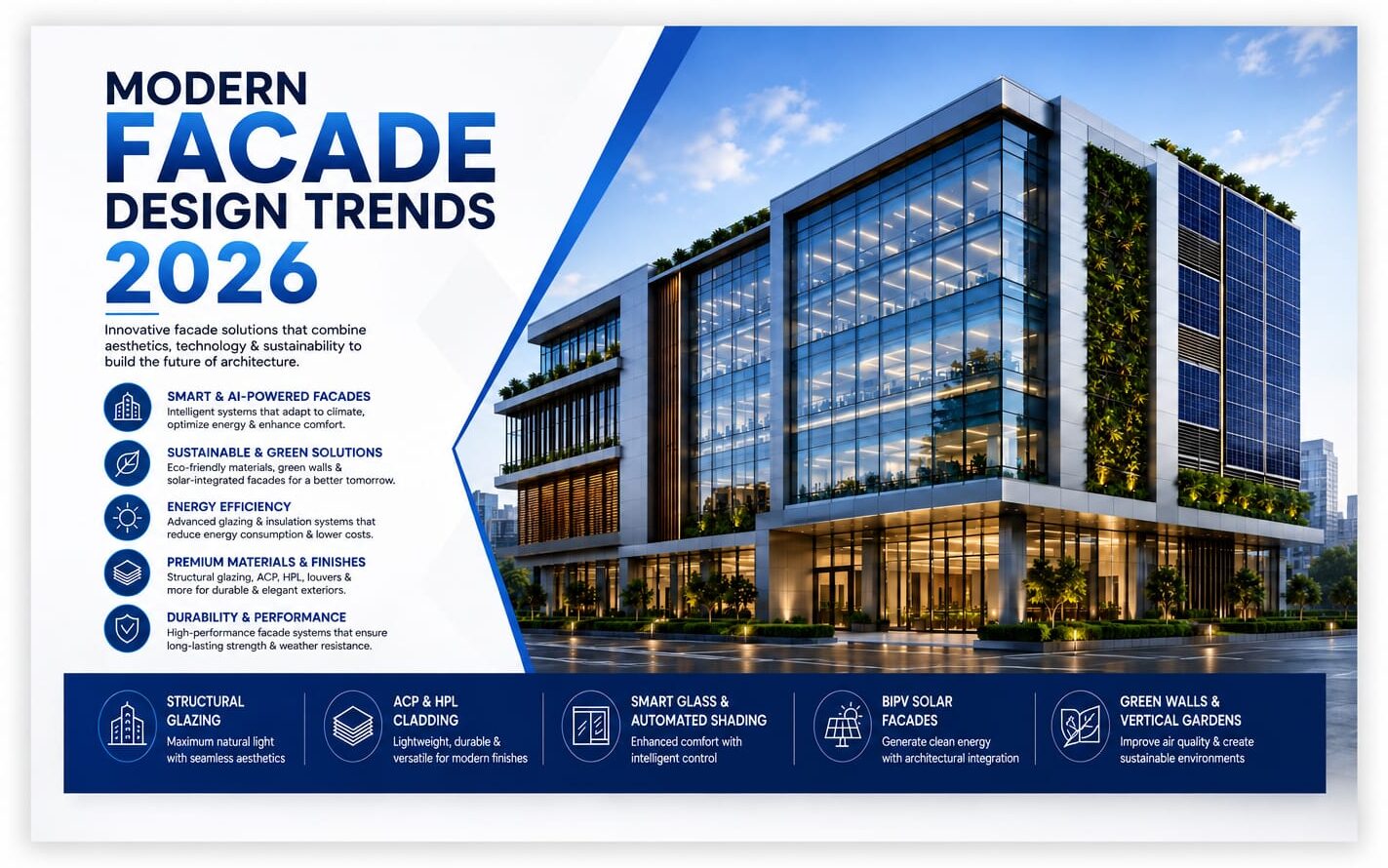 MODERN
FACADE
DESIGN TRENDS
2026

Innovative facade solutions that combine aesthetics, technology & sustainability to build the future of architecture.

SMART & AI-POWERED FACADES
Intelligent systems that adapt to climate, optimize energy & enhance comfort.

SUSTAINABLE & GREEN SOLUTIONS
Eco-friendly materials, green walls & solar-integrated facades for a better tomorrow.

ENERGY EFFICIENCY
Advanced glazing & insulation systems that reduce energy consumption & lower costs.

PREMIUM MATERIALS & FINISHES
Structural glazing, ACP, HPL, louvers & more for durable & elegant exteriors.

DURABILITY & PERFORMANCE
High-performance facade systems that ensure long-lasting strength & weather resistance.

STRUCTURAL GLAZING
Maximum natural light with seamless aesthetics

ACP & HPL CLADDING
Lightweight, durable & versatile for modern finishes

SMART GLASS & AUTOMATED SHADING
Enhanced comfort with intelligent control

BIPV SOLAR FACADES
Generate clean energy with architectural integration

GREEN WALLS & VERTICAL GARDENS
Improve air quality & create sustainable environments